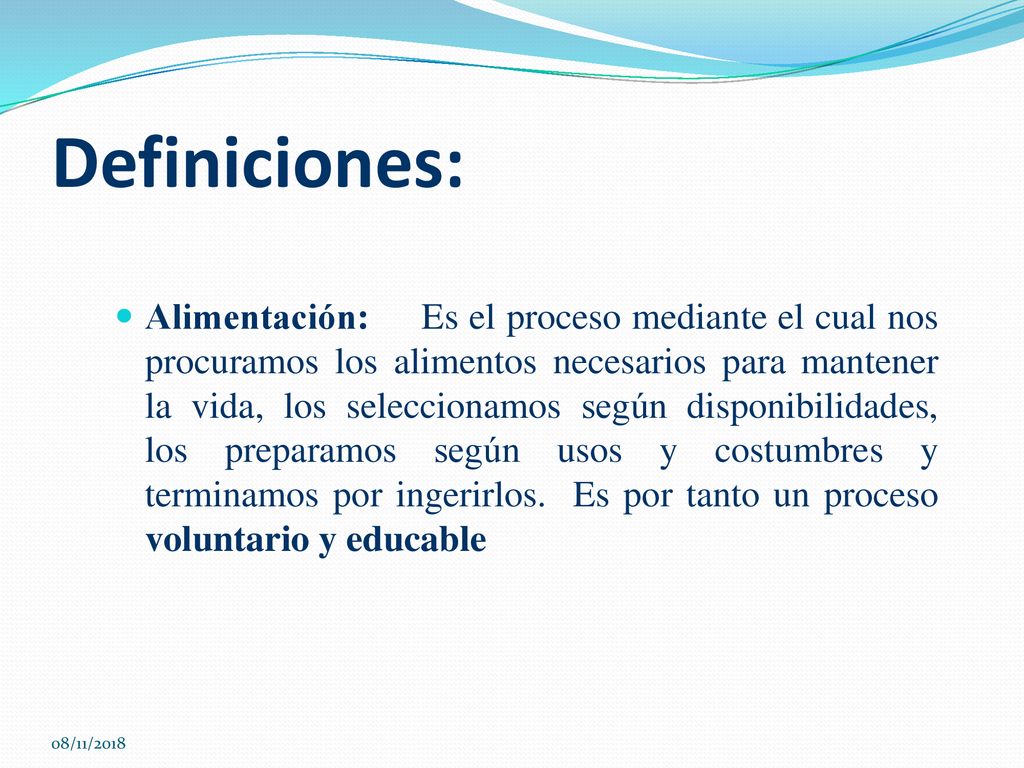 Definiciones:

Alimentación: Es el proceso mediante el cual nos procuramos los alimentos necesarios para mantener la vida, los seleccionamos según disponibilidades, los preparamos según usos y costumbres y terminamos por ingerirlos. Es por tanto un proceso voluntario y educable

08/11/2018